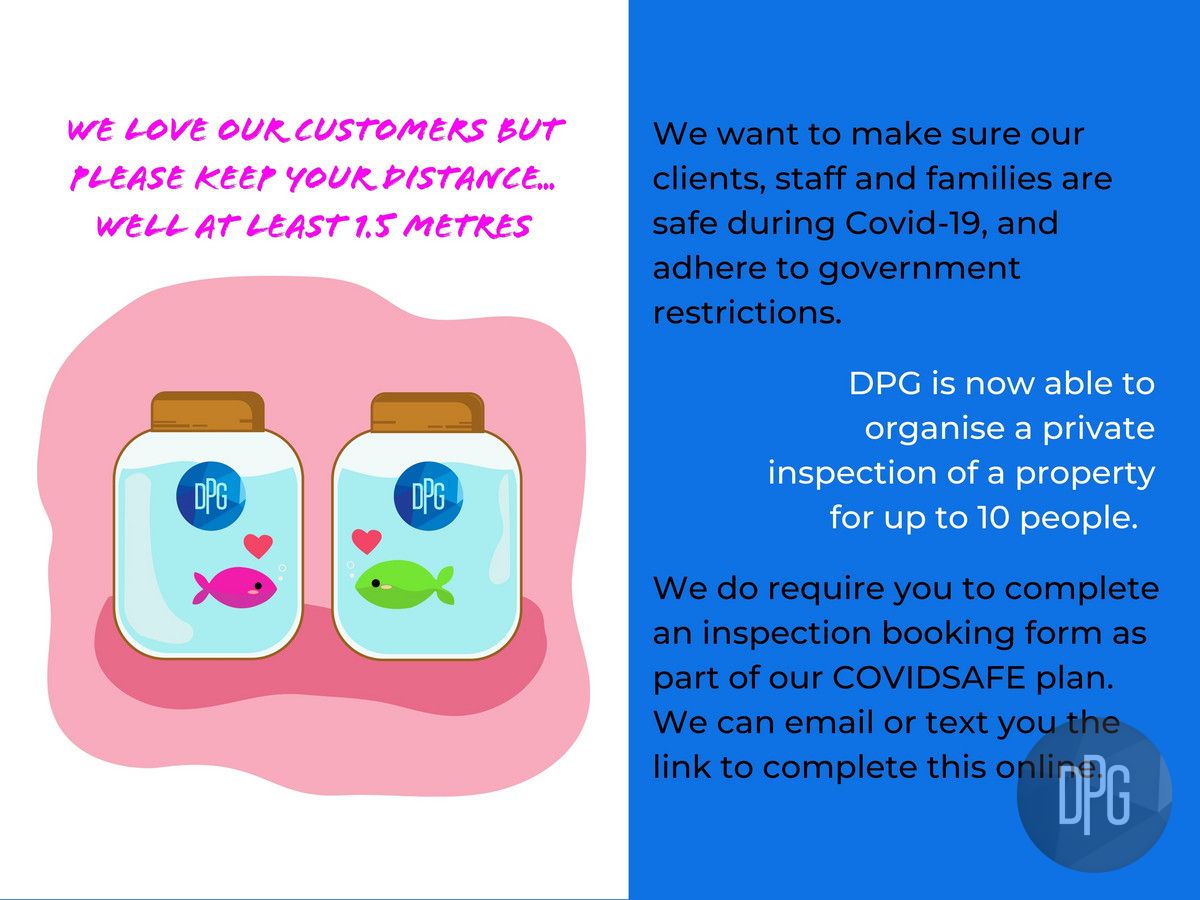 WE LOVE OUR CUSTOMERS BUT PLEASE KEEP YOUR DISTANCE... WELL AT LEAST 1.5 METRES

DPG

DPG

We want to make sure our clients, staff and families are safe during Covid-19, and adhere to government restrictions.

DPG is now able to organise a private inspection of a property for up to 10 people.

We do require you to complete an inspection booking form as part of our COVIDSAFE plan. We can email or text you the link to complete this online.

DPG